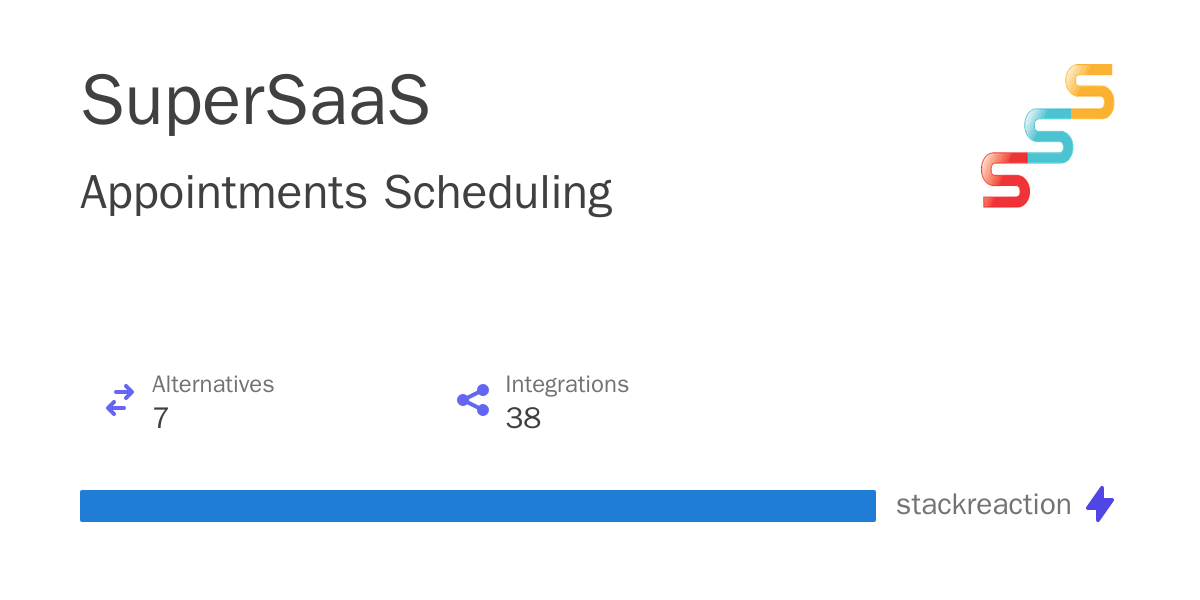 SuperSaaS

Appointments Scheduling

Alternatives
7

Integrations
38

stackreaction